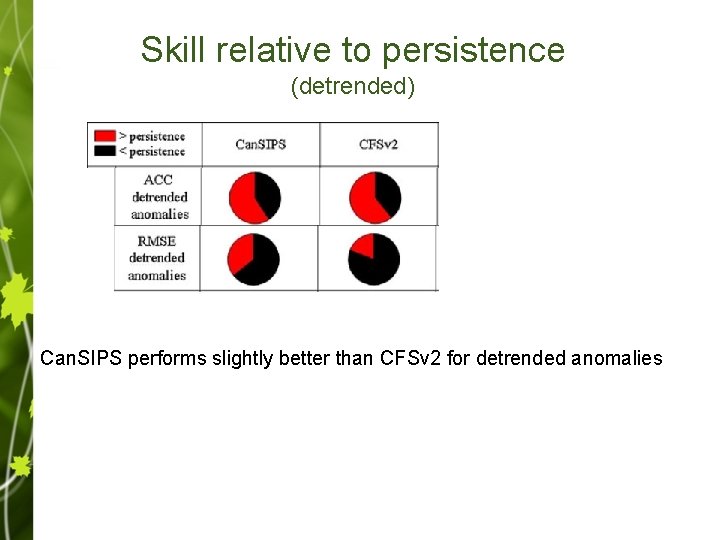 Skill relative to persistence
(detrended)

| > persistence < persistence | CanSIPS | CFSv2 |
|---|---|---|
| ACC detrended anomalies | | |
| RMSE detrended anomalies | | |

CanSIPS performs slightly better than CFSv2 for detrended anomalies